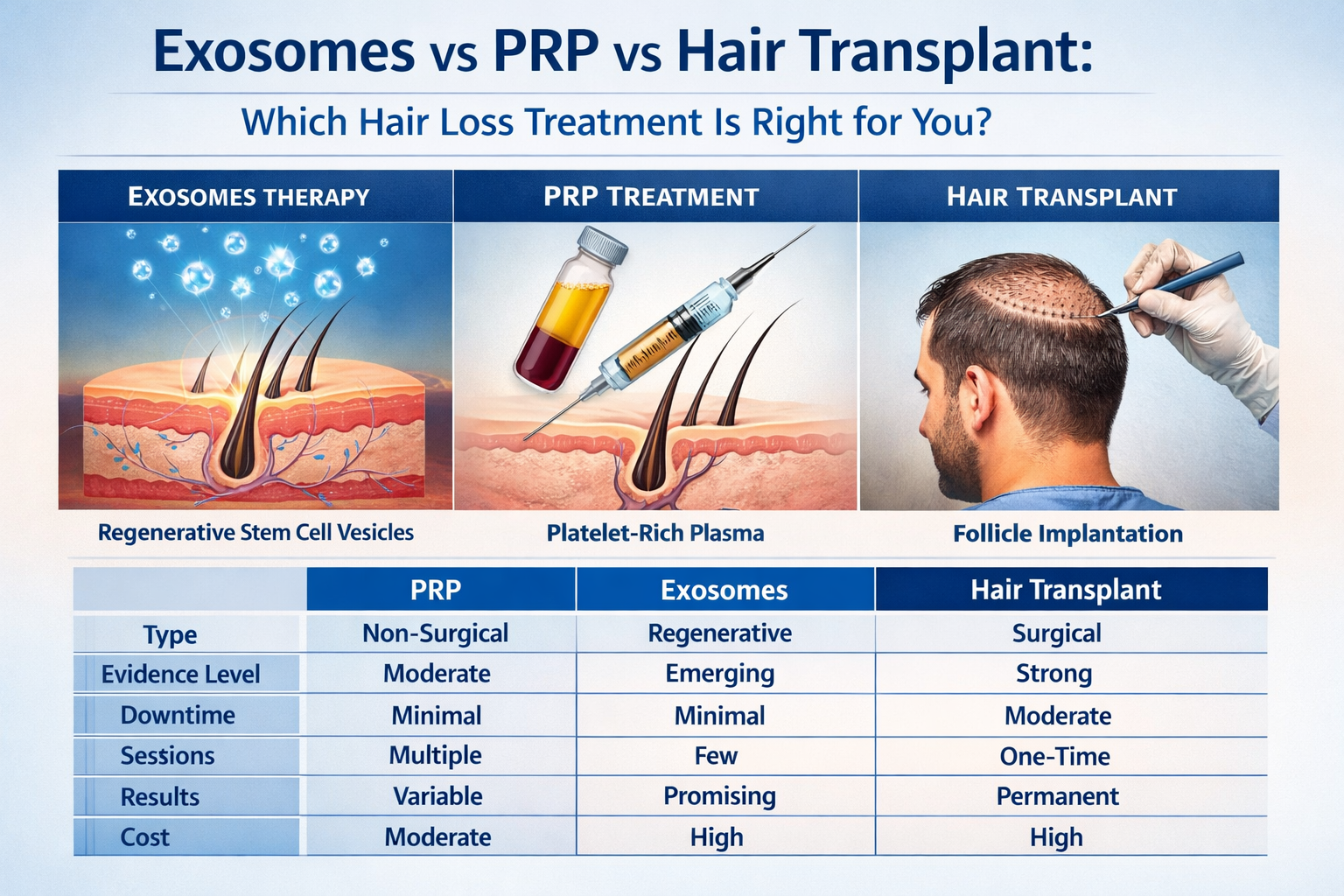 Exosomes vs PRP vs Hair Transplant:

Which Hair Loss Treatment Is Right for You?

EXOSOMES THERAPY

Regenerative Stem Cell Vesicles

PRP TREATMENT

Platelet-Rich Plasma

HAIR TRANSPLANT

Follicle Implantation

| | PRP | Exosomes | Hair Transplant |
|---|---|---|---|
| Type | Non-Surgical | Regenerative | Surgical |
| Evidence Level | Moderate | Emerging | Strong |
| Downtime | Minimal | Minimal | Moderate |
| Sessions | Multiple | Few | One-Time |
| Results | Variable | Promising | Permanent |
| Cost | Moderate | High | High |